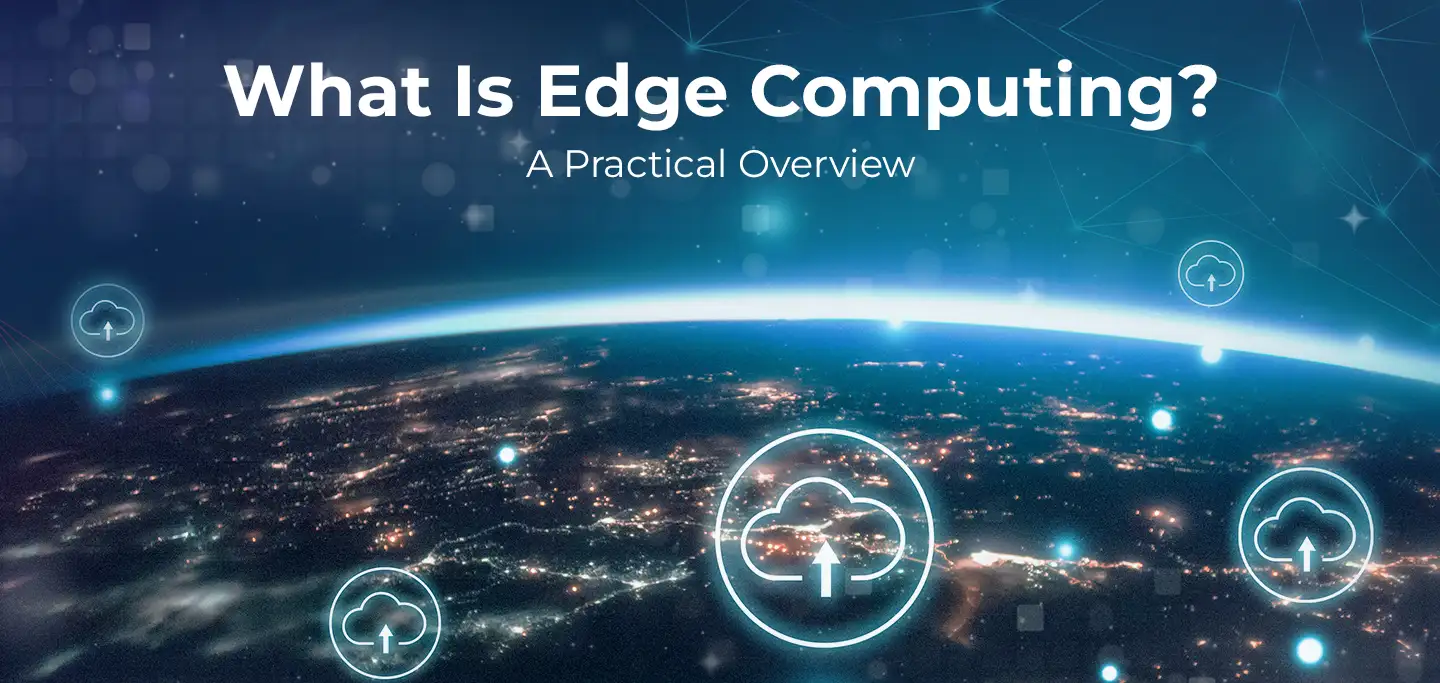 What Is Edge Computing?
A Practical Overview